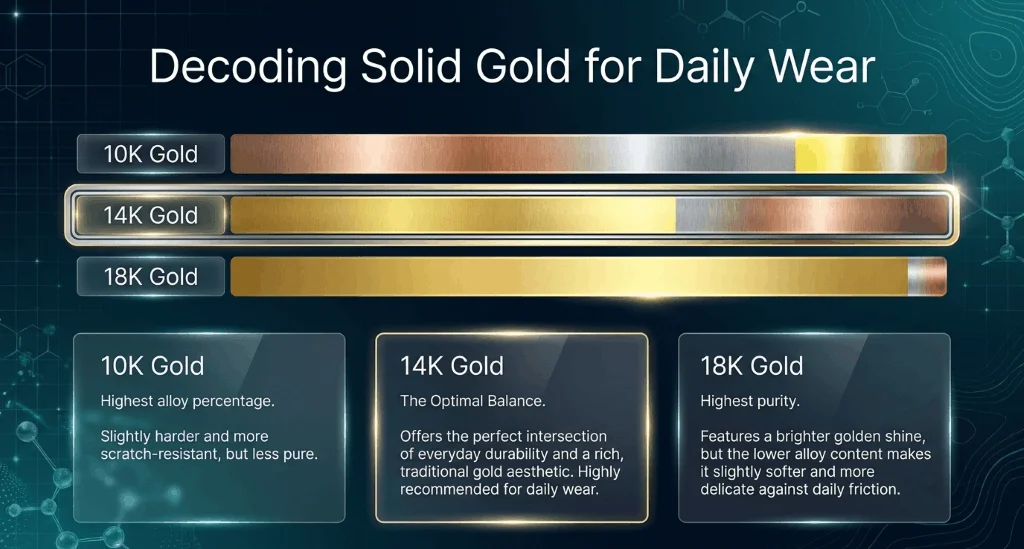 Decoding Solid Gold for Daily Wear

10K Gold

14K Gold

18K Gold

10K Gold

Highest alloy percentage.

Slightly harder and more scratch-resistant, but less pure.

14K Gold

The Optimal Balance.

Offers the perfect intersection of everyday durability and a rich, traditional gold aesthetic. Highly recommended for daily wear.

18K Gold

Highest purity.

Features a brighter golden shine, but the lower alloy content makes it slightly softer and more delicate against daily friction.